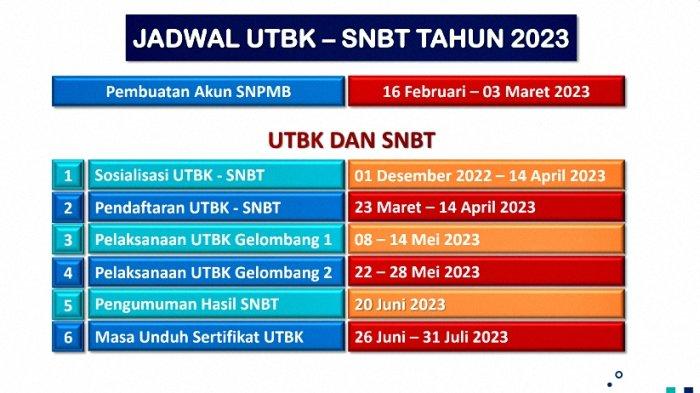 JADWAL UTBK – SNBT TAHUN 2023

| Pembuatan Akun SNPMB | 16 Februari – 03 Maret 2023 |
|---|---|

UTBK DAN SNBT

| 1 | Sosialisasi UTBK - SNBT | 01 Desember 2022 – 14 April 2023 |
|---|---|---|
| 2 | Pendaftaran UTBK - SNBT | 23 Maret – 14 April 2023 |
| 3 | Pelaksanaan UTBK Gelombang 1 | 08 – 14 Mei 2023 |
| 4 | Pelaksanaan UTBK Gelombang 2 | 22 – 28 Mei 2023 |
| 5 | Pengumuman Hasil SNBT | 20 Juni 2023 |
| 6 | Masa Unduh Sertifikat UTBK | 26 Juni – 31 Juli 2023 |